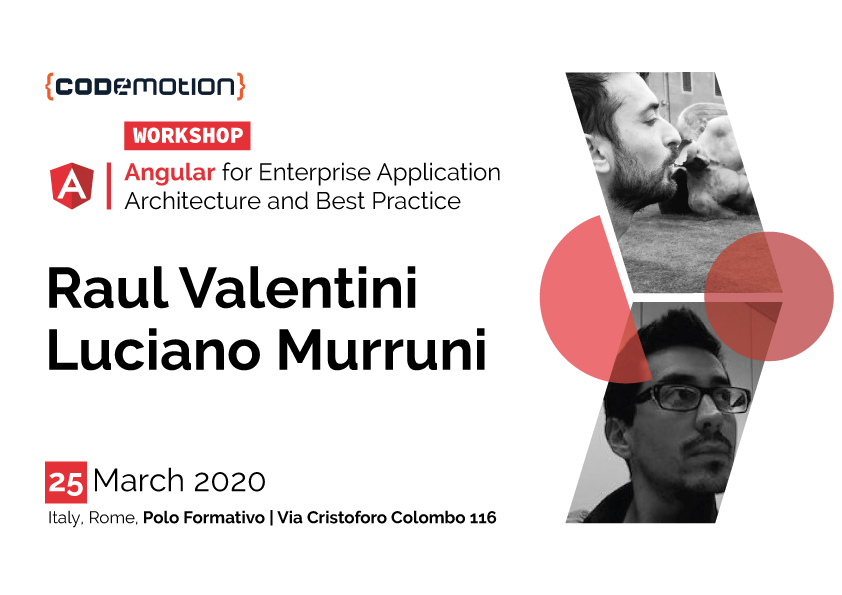 {codemotion}

WORKSHOP

A

Angular for Enterprise Application Architecture and Best Practice

Raul Valentini
Luciano Murruni

25 March 2020
Italy, Rome, Polo Formativo | Via Cristoforo Colombo 116